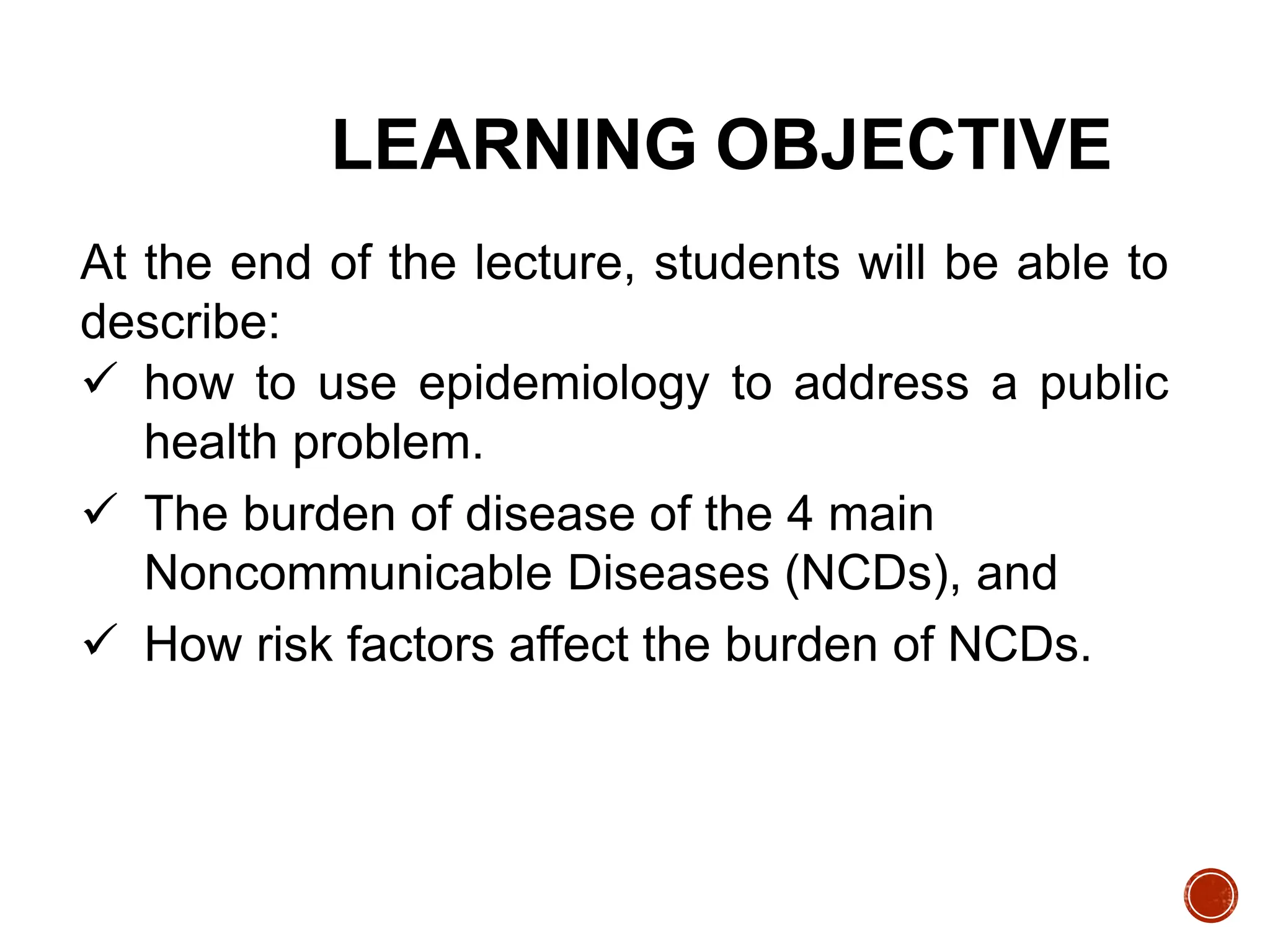 LEARNING OBJECTIVE

At the end of the lecture, students will be able to describe:

✓ how to use epidemiology to address a public health problem.

✓ The burden of disease of the 4 main Noncommunicable Diseases (NCDs), and

✓ How risk factors affect the burden of NCDs.